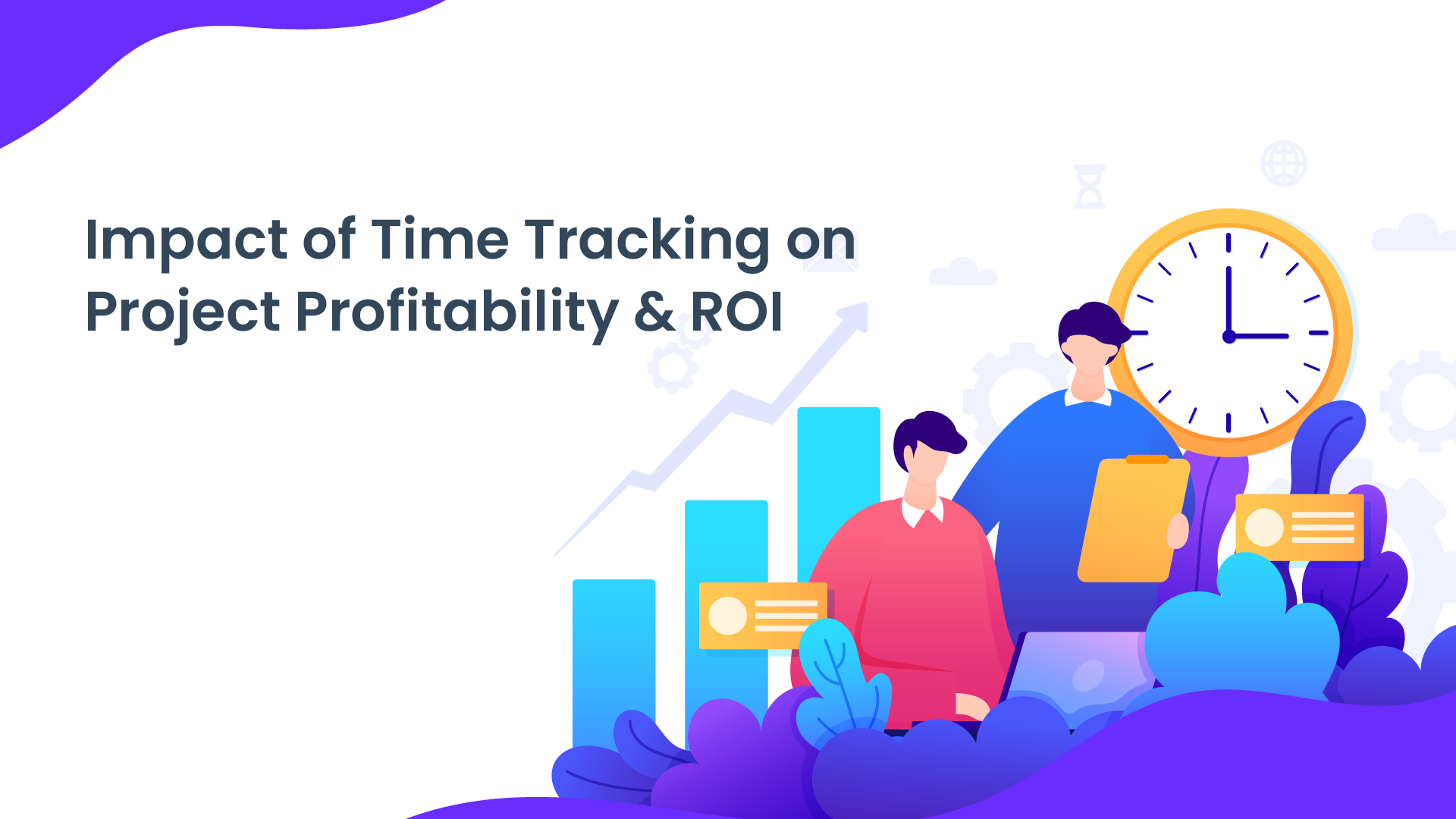 Impact of Time Tracking on Project Profitability & ROI